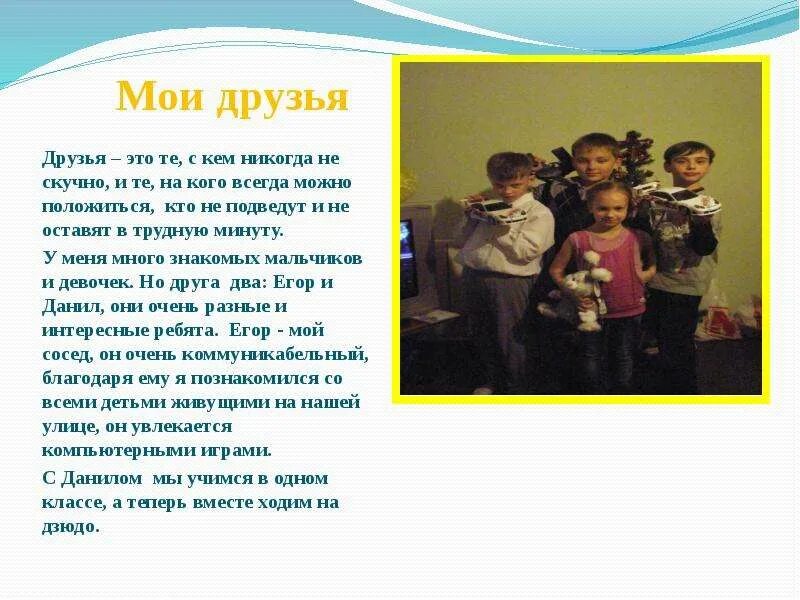 Мои друзья

Друзья – это те, с кем никогда не скучно, и те, на кого всегда можно положиться, кто не подведут и не оставят в трудную минуту.

У меня много знакомых мальчиков и девочек. Но друга два: Егор и Данил, они очень разные и интересные ребята. Егор - мой сосед, он очень коммуникабельный, благодаря ему я познакомился со всеми детьми живущими на нашей улице, он увлекается компьютерными играми.

С Данилом мы учимся в одном классе, а теперь вместе ходим на дзюдо.